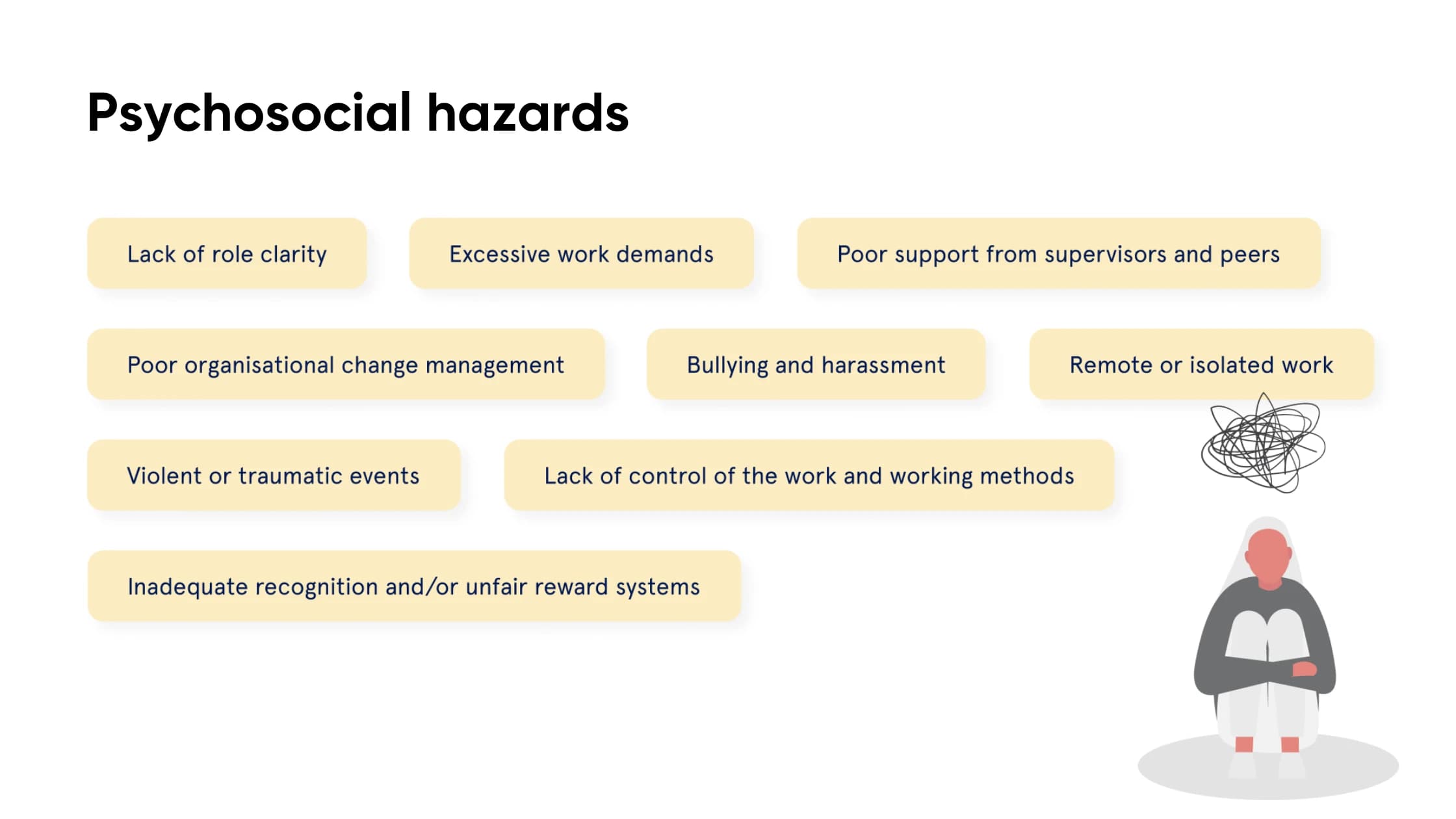 Psychosocial hazards

Lack of role clarity

Excessive work demands

Poor support from supervisors and peers

Poor organisational change management

Bullying and harassment

Remote or isolated work

Violent or traumatic events

Lack of control of the work and working methods

Inadequate recognition and/or unfair reward systems